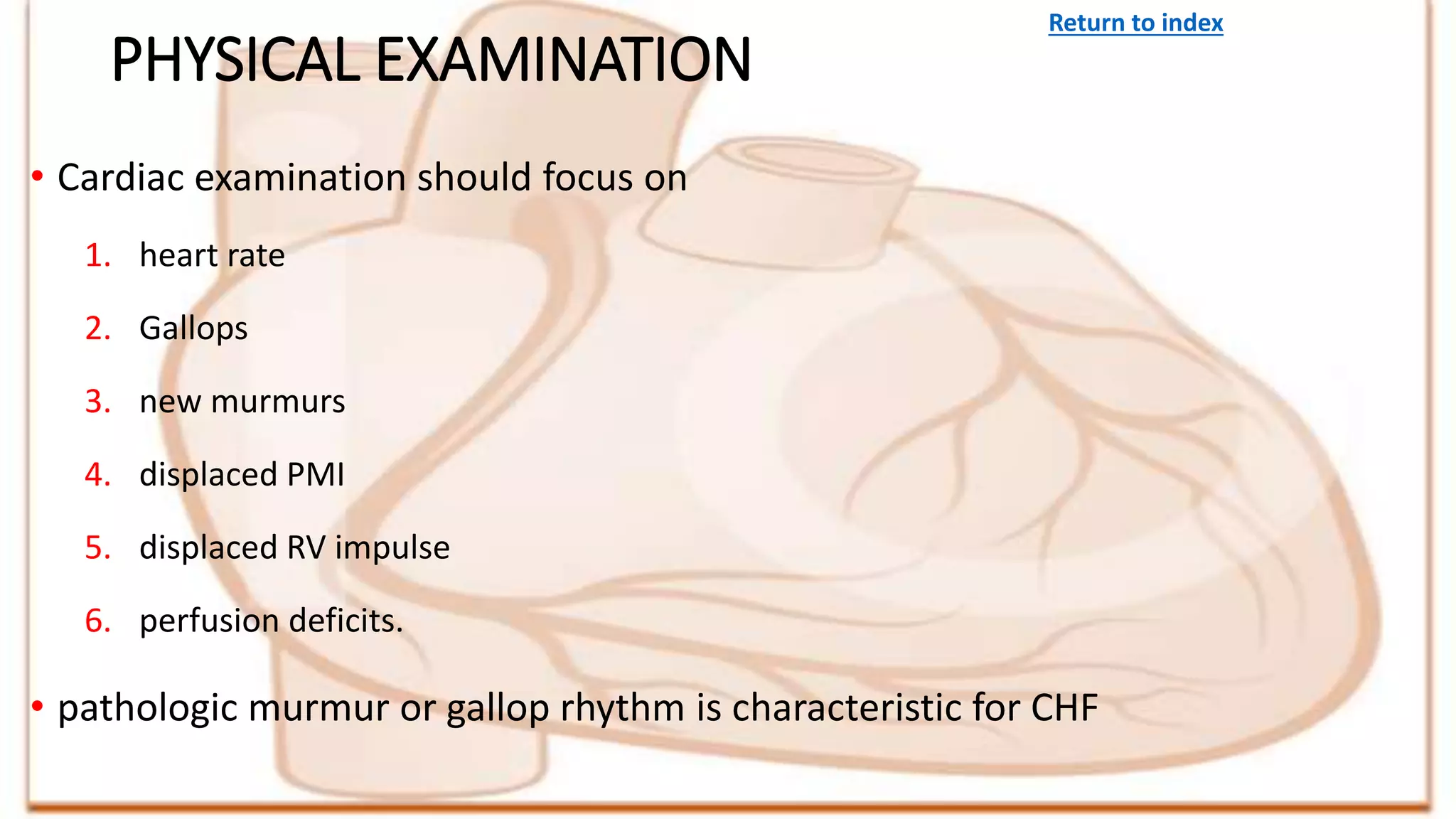 Return to index

PHYSICAL EXAMINATION

• Cardiac examination should focus on

1. heart rate
2. Gallops
3. new murmurs
4. displaced PMI
5. displaced RV impulse
6. perfusion deficits.

• pathologic murmur or gallop rhythm is characteristic for CHF